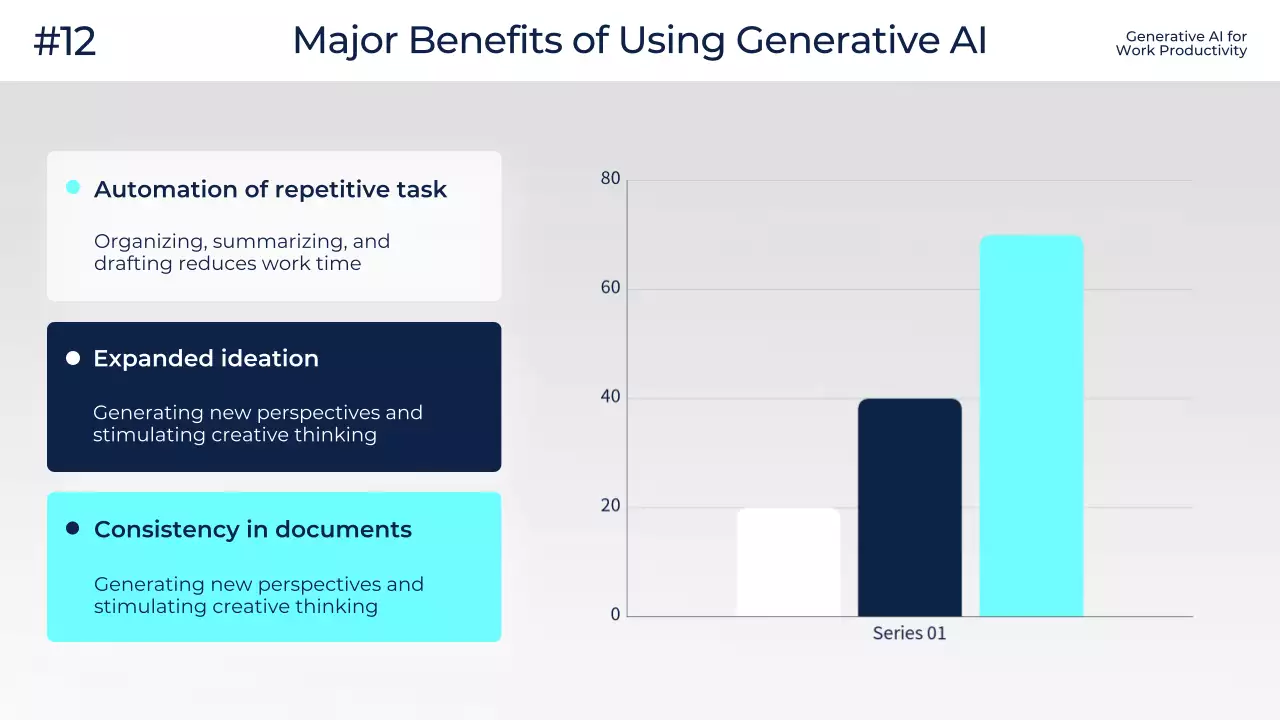 #12

Major Benefits of Using Generative AI

Generative AI for Work Productivity

Automation of repetitive task

Organizing, summarizing, and drafting reduces work time

Expanded ideation

Generating new perspectives and stimulating creative thinking

Consistency in documents

Generating new perspectives and stimulating creative thinking

80
60
40
20
0
Series 01